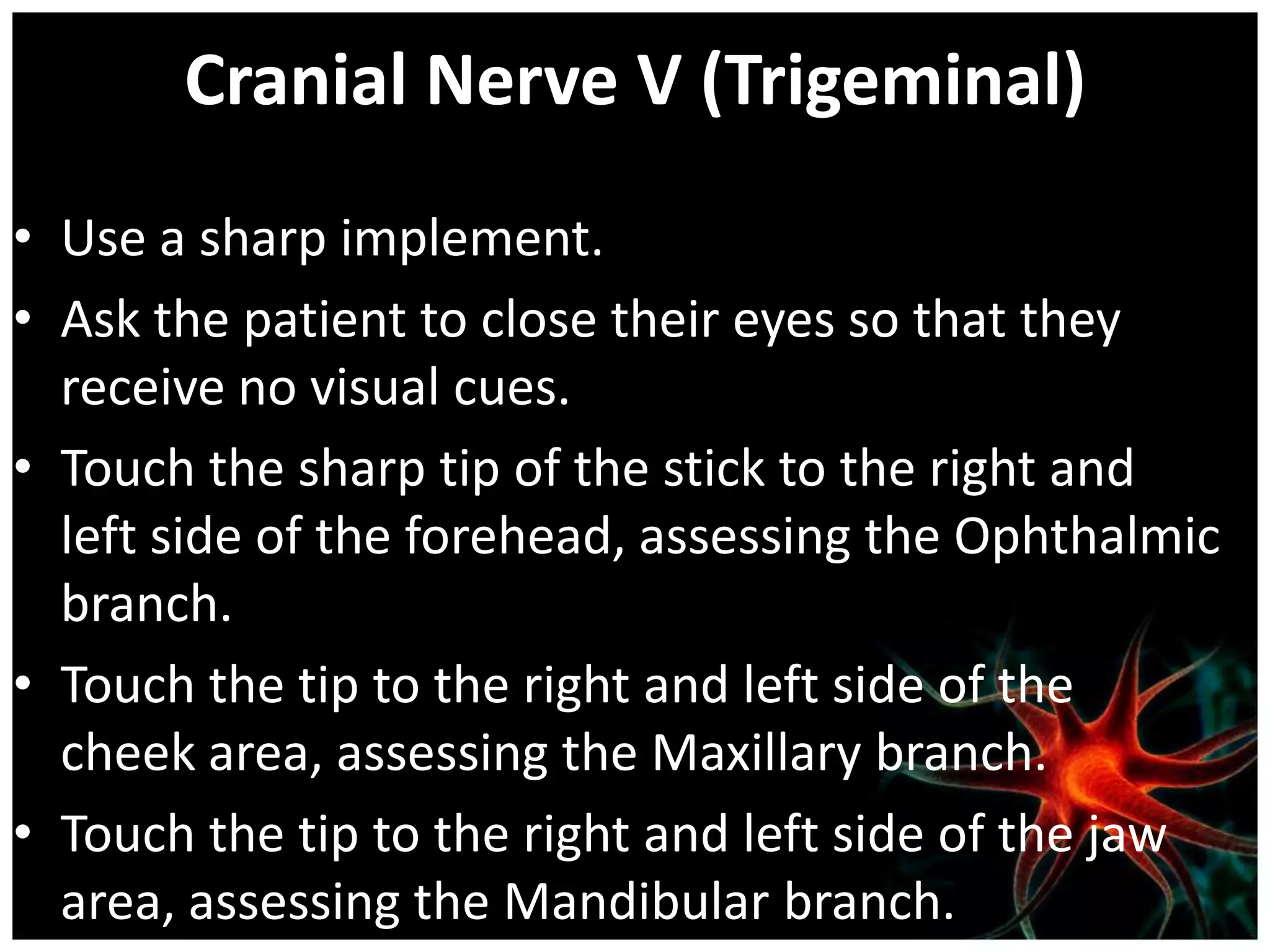 Cranial Nerve V (Trigeminal)

• Use a sharp implement.
• Ask the patient to close their eyes so that they receive no visual cues.
• Touch the sharp tip of the stick to the right and left side of the forehead, assessing the Ophthalmic branch.
• Touch the tip to the right and left side of the cheek area, assessing the Maxillary branch.
• Touch the tip to the right and left side of the jaw area, assessing the Mandibular branch.